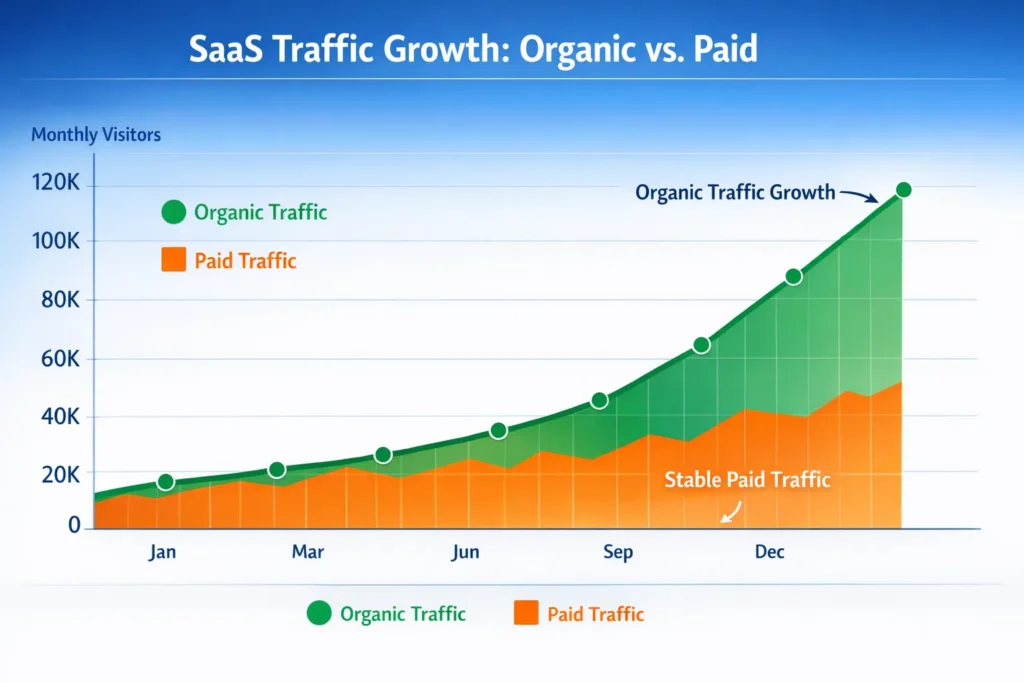 SaaS Traffic Growth: Organic vs. Paid

Monthly Visitors

120K
100K
80K
60K
40K
20K
0

Organic Traffic
Paid Traffic

Organic Traffic Growth

Stable Paid Traffic

Jan
Mar
Jun
Sep
Dec

Organic Traffic
Paid Traffic